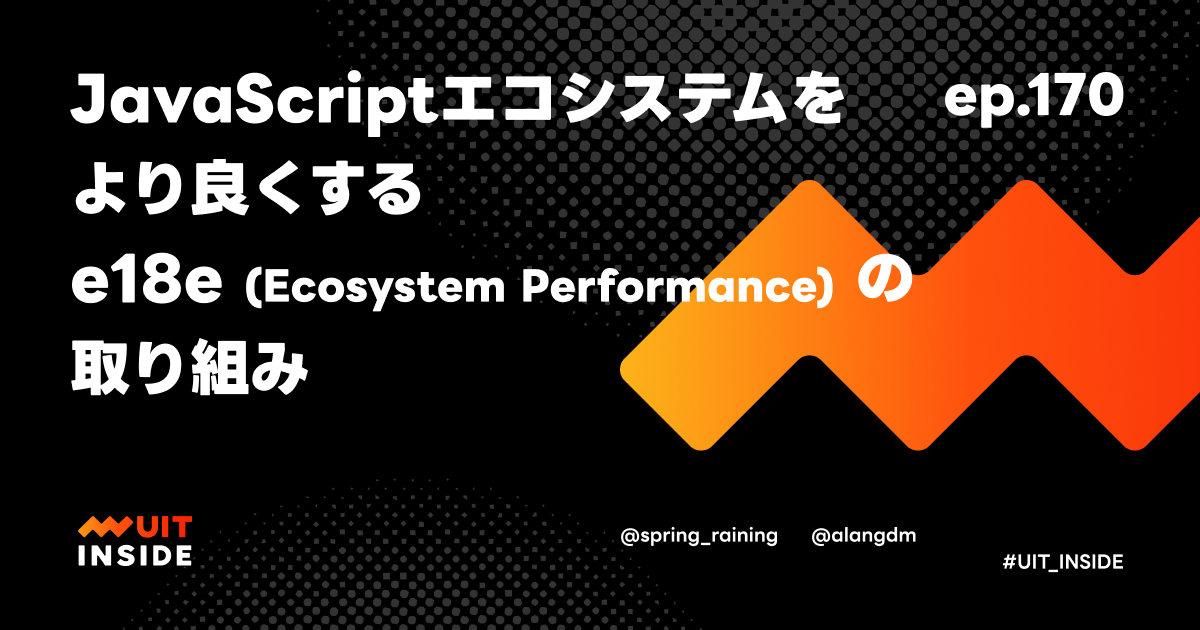 JavaScriptエコシステムをより良くする e18e (Ecosystem Performance) の取り組み

ep.170

UIT INSIDE

@spring_raining @alangdm

#UIT_INSIDE